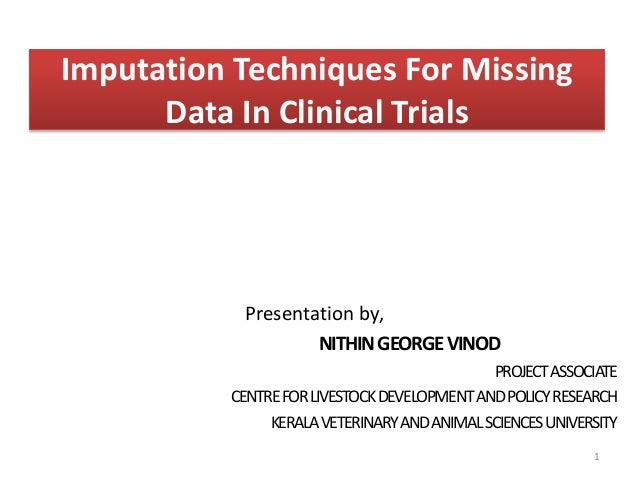 Imputation Techniques For Missing Data In Clinical Trials

Presentation by,

NITHIN GEORGE VINOD

PROJECT ASSOCIATE

CENTRE FOR LIVESTOCK DEVELOPMENT AND POLICY RESEARCH

KERALA VETERINARY AND ANIMAL SCIENCES UNIVERSITY

1